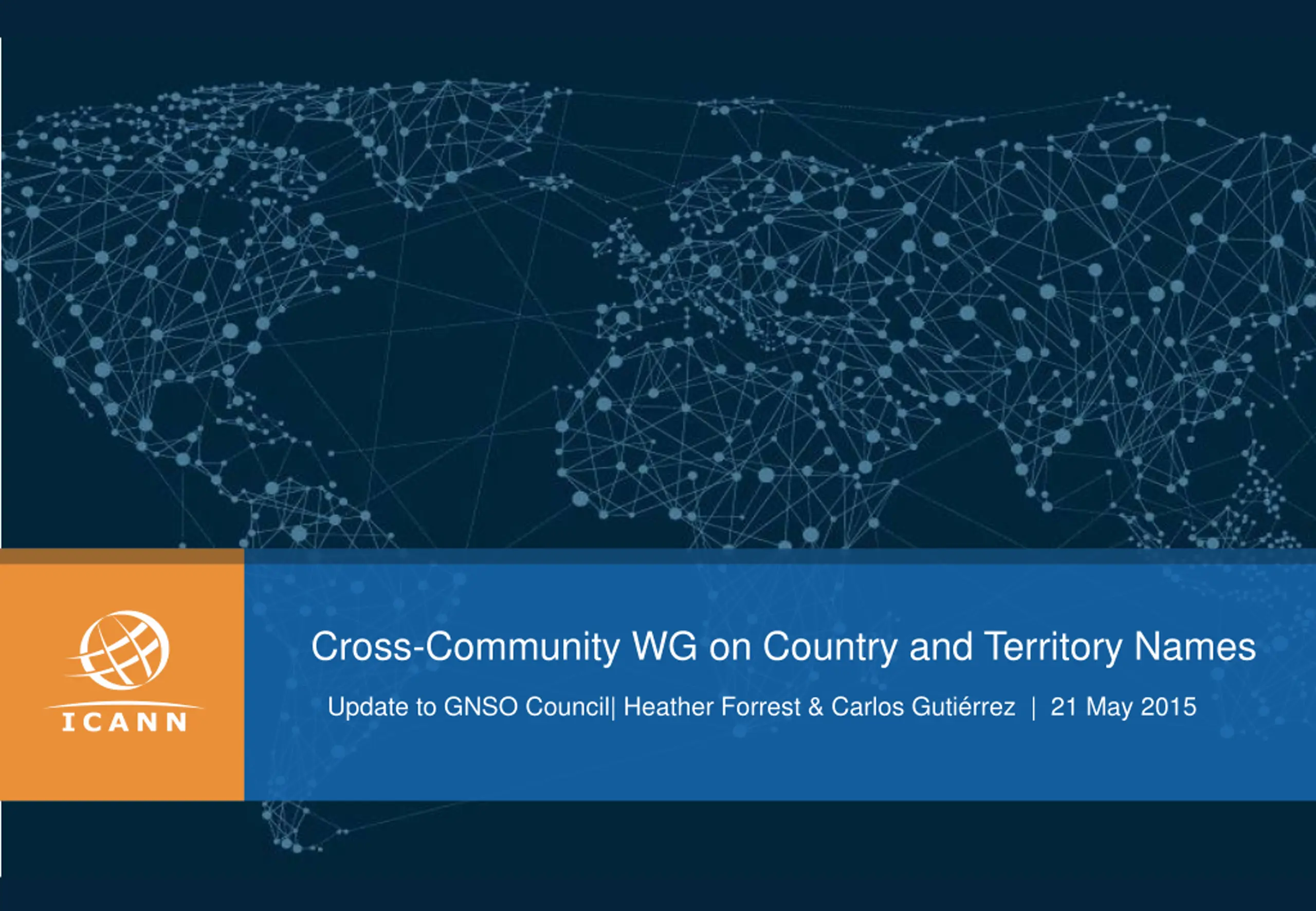 ICANN

Cross-Community WG on Country and Territory Names

Update to GNSO Council| Heather Forrest & Carlos Gutiérrez | 21 May 2015